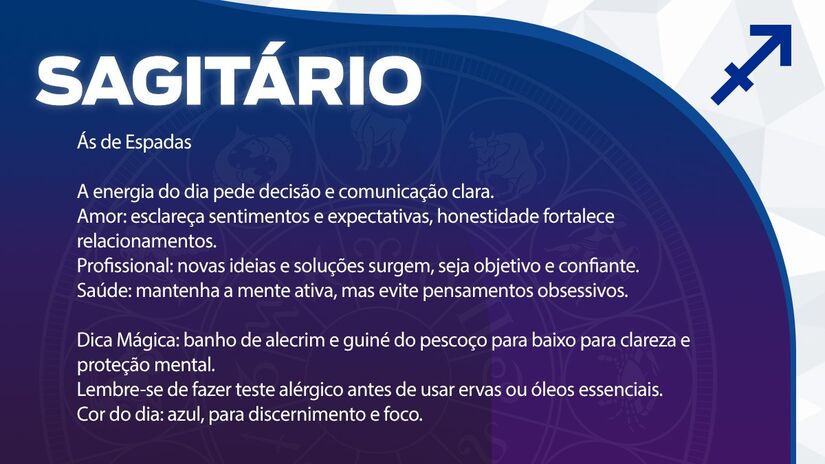 SAGITÁRIO

Ás de Espadas

A energia do dia pede decisão e comunicação clara.
Amor: esclareça sentimentos e expectativas, honestidade fortalece relacionamentos.
Profissional: novas ideias e soluções surgem, seja objetivo e confiante.
Saúde: mantenha a mente ativa, mas evite pensamentos obsessivos.

Dica Mágica: banho de alecrim e guiné do pescoço para baixo para clareza e proteção mental.
Lembre-se de fazer teste alérgico antes de usar ervas ou óleos essenciais.
Cor do dia: azul, para discernimento e foco.